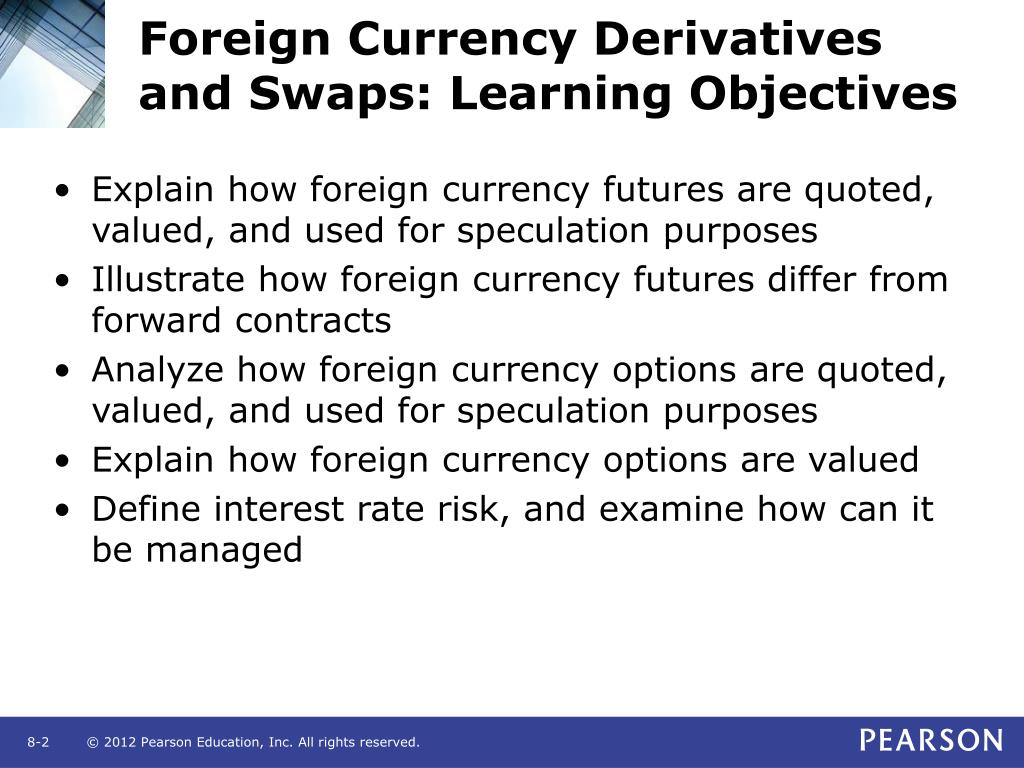 Foreign Currency Derivatives and Swaps: Learning Objectives

• Explain how foreign currency futures are quoted, valued, and used for speculation purposes
• Illustrate how foreign currency futures differ from forward contracts
• Analyze how foreign currency options are quoted, valued, and used for speculation purposes
• Explain how foreign currency options are valued
• Define interest rate risk, and examine how can it be managed

8-2 © 2012 Pearson Education, Inc. All rights reserved.

PEARSON